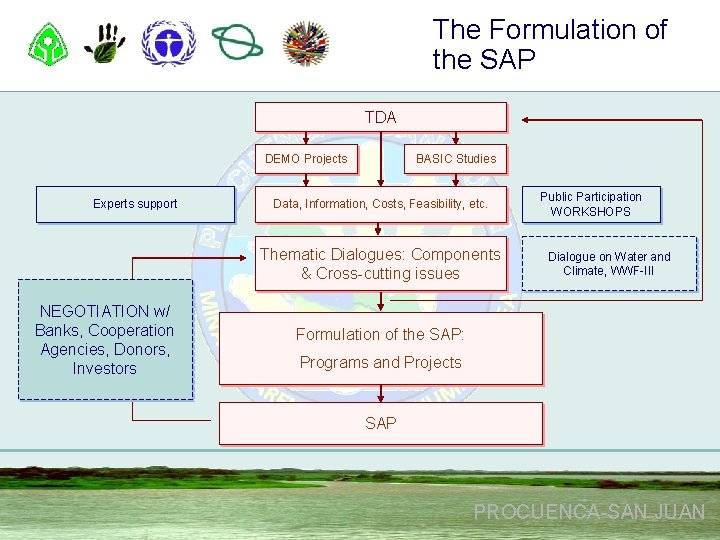 The Formulation of the SAP

TDA

DEMO Projects

BASIC Studies

Experts support

Data, Information, Costs, Feasibility, etc.

Public Participation WORKSHOPS

Thematic Dialogues: Components & Cross-cutting issues

Dialogue on Water and Climate, WWF-III

NEGOTIATION w/ Banks, Cooperation Agencies, Donors, Investors

Formulation of the SAP:

Programs and Projects

SAP

PROCUENCA-SAN JUAN